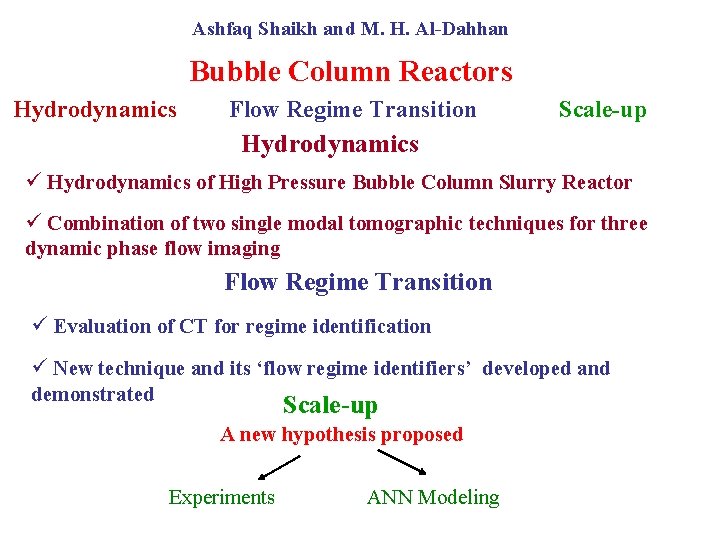 Ashfaq Shaikh and M. H. Al-Dahhan

Bubble Column Reactors

Hydrodynamics

Flow Regime Transition

Scale-up

Hydrodynamics

✓ Hydrodynamics of High Pressure Bubble Column Slurry Reactor

✓ Combination of two single modal tomographic techniques for three dynamic phase flow imaging

Flow Regime Transition

✓ Evaluation of CT for regime identification

✓ New technique and its 'flow regime identifiers' developed and demonstrated

Scale-up

A new hypothesis proposed

Experiments

ANN Modeling